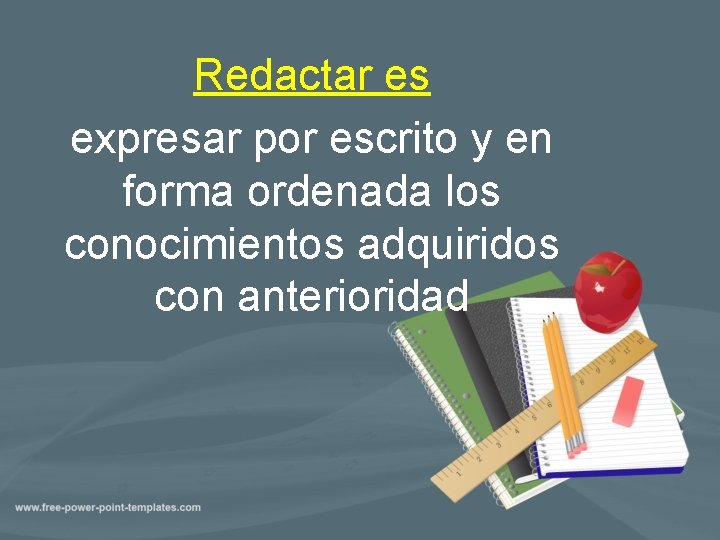 Redactar es

expresar por escrito y en forma ordenada los conocimientos adquiridos con anterioridad

www.free-power-point-templates.com